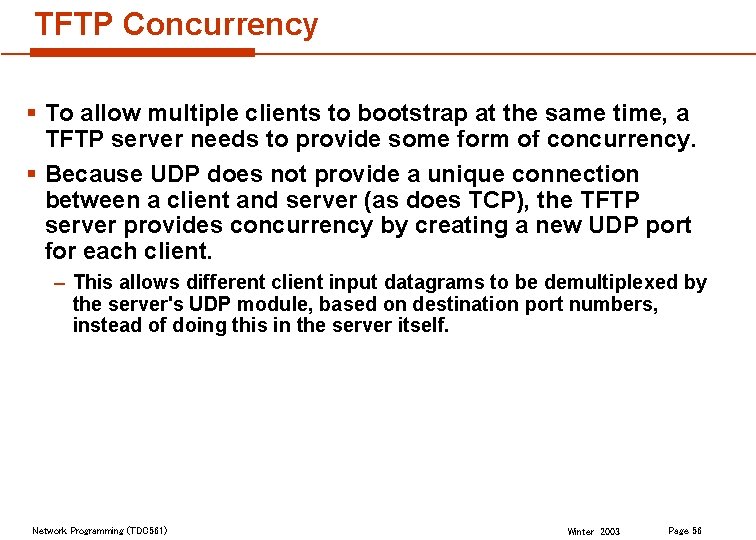 TFTP Concurrency

▪ To allow multiple clients to bootstrap at the same time, a TFTP server needs to provide some form of concurrency.

▪ Because UDP does not provide a unique connection between a client and server (as does TCP), the TFTP server provides concurrency by creating a new UDP port for each client.

– This allows different client input datagrams to be demultiplexed by the server's UDP module, based on destination port numbers, instead of doing this in the server itself.

Network Programming (TDC561)

Winter 2003

Page 56